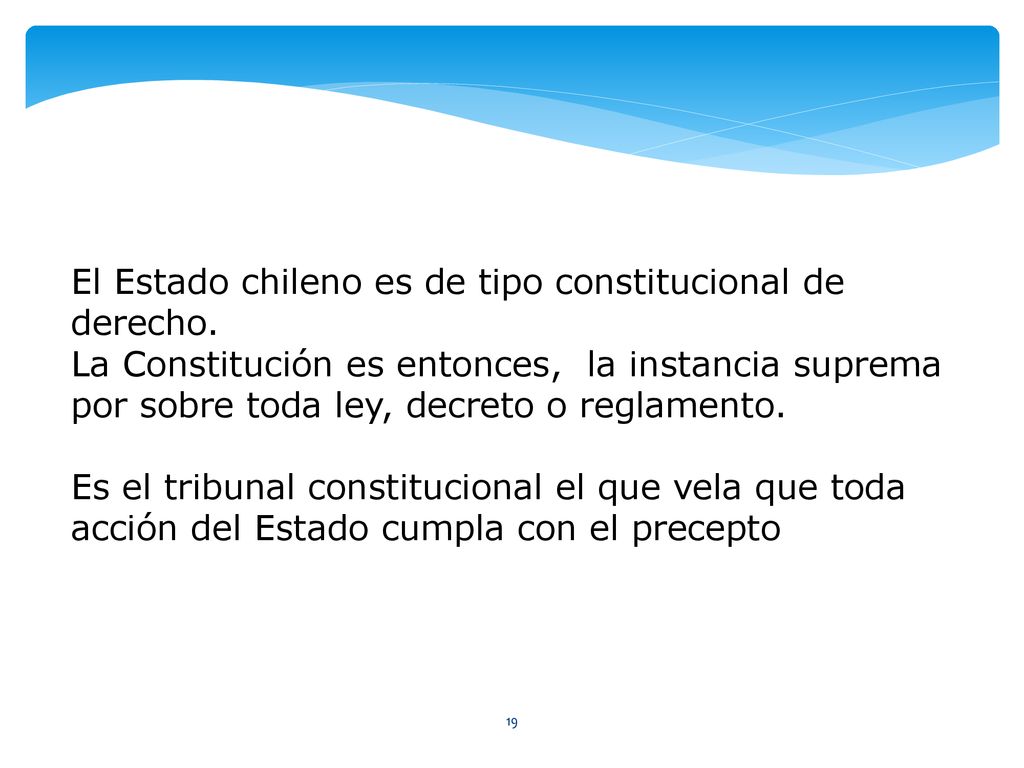 El Estado chileno es de tipo constitucional de derecho.
La Constitución es entonces,  la instancia suprema por sobre toda ley, decreto o reglamento.

Es el tribunal constitucional el que vela que toda acción del Estado cumpla con el precepto

19